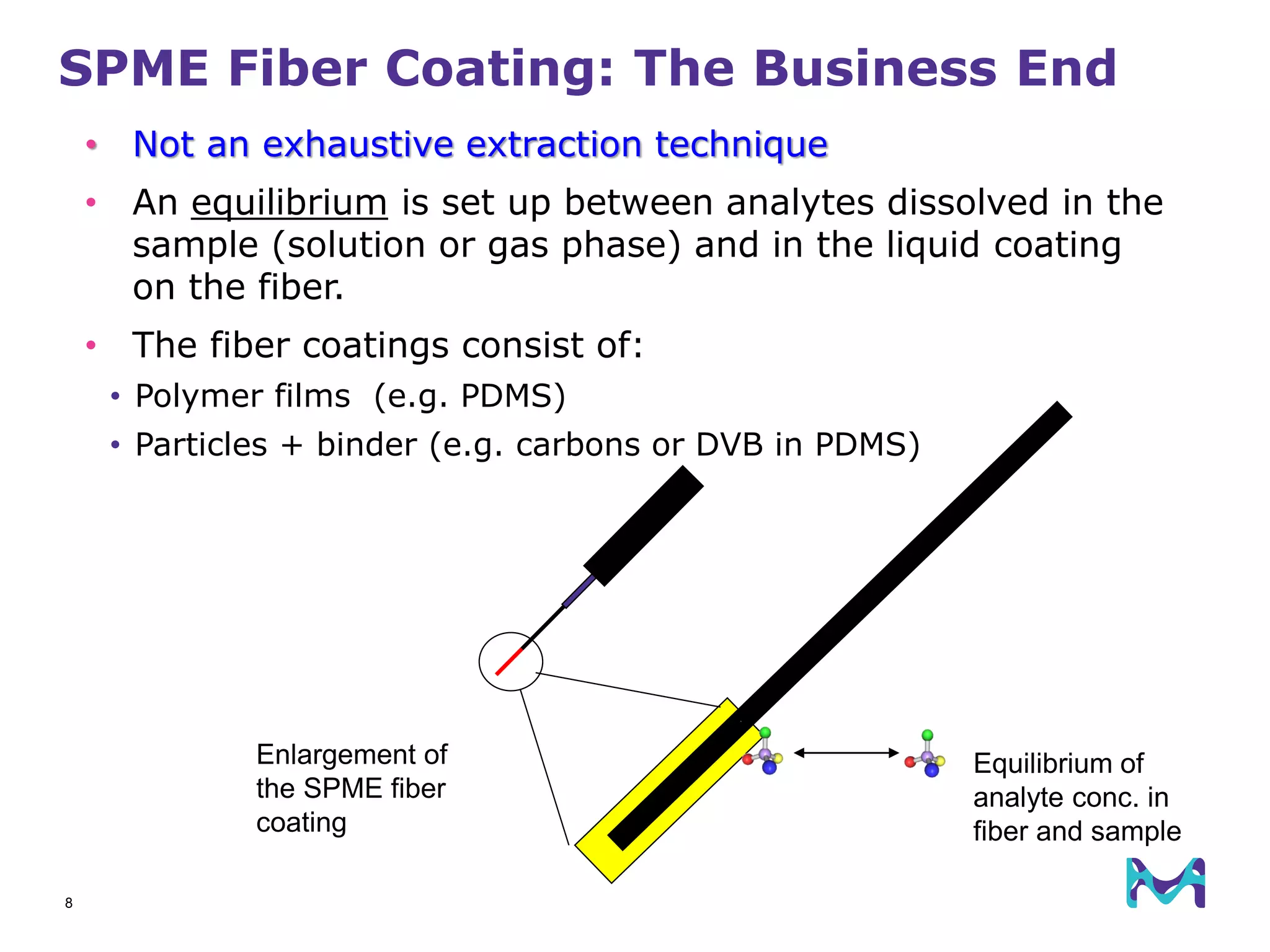 SPME Fiber Coating: The Business End

• Not an exhaustive extraction technique

• An equilibrium is set up between analytes dissolved in the sample (solution or gas phase) and in the liquid coating on the fiber.

• The fiber coatings consist of:
  • Polymer films (e.g. PDMS)
  • Particles + binder (e.g. carbons or DVB in PDMS)

Enlargement of the SPME fiber coating

Equilibrium of analyte conc. in fiber and sample

8